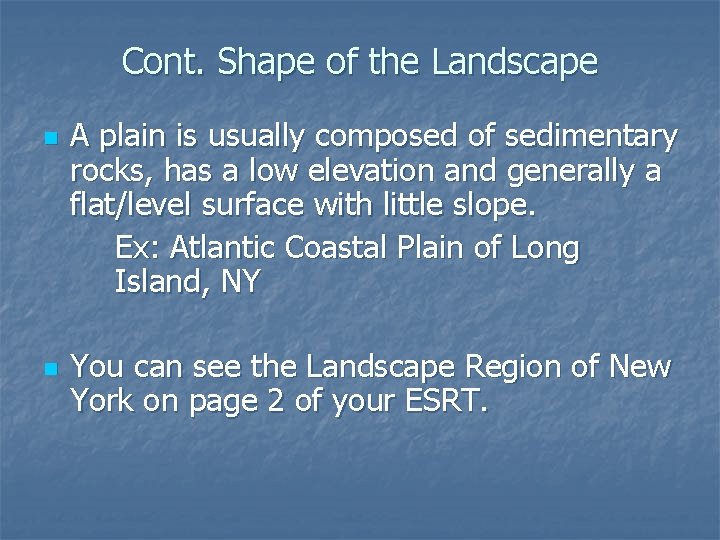 Cont. Shape of the Landscape

A plain is usually composed of sedimentary rocks, has a low elevation and generally a flat/level surface with little slope.

Ex: Atlantic Coastal Plain of Long Island, NY

You can see the Landscape Region of New York on page 2 of your ESRT.